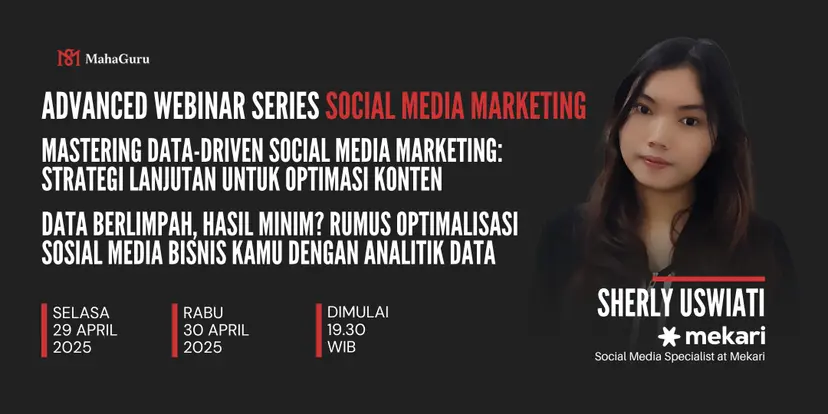 MahaGuru

ADVANCED WEBINAR SERIES SOCIAL MEDIA MARKETING

MASTERING DATA-DRIVEN SOCIAL MEDIA MARKETING: STRATEGI LANJUTAN UNTUK OPTIMASI KONTEN

DATA BERLIMPAH, HASIL MINIM? RUMUS OPTIMALISASI SOSIAL MEDIA BISNIS KAMU DENGAN ANALITIK DATA

SELASA 29 APRIL 2025

RABU 30 APRIL 2025

DIMULAI 19.30 WIB

SHERLY USWIATI

mekari

Social Media Specialist at Mekari